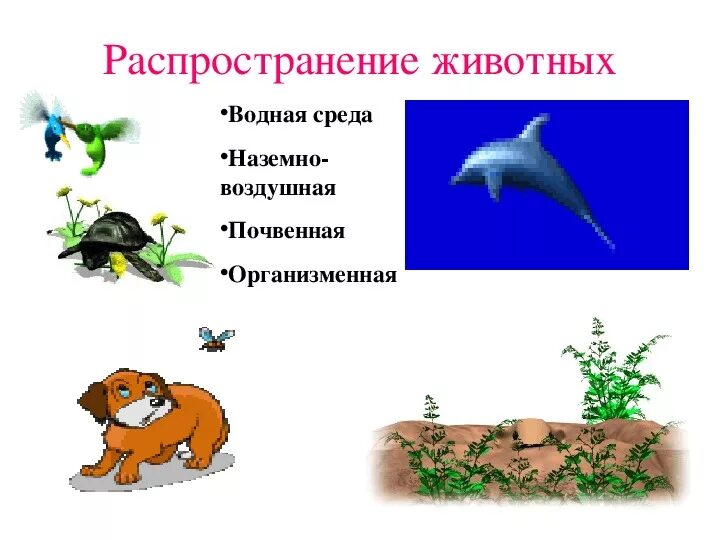 Распространение животных

•Водная среда

•Наземно-воздушная

•Почвенная

•Организменная